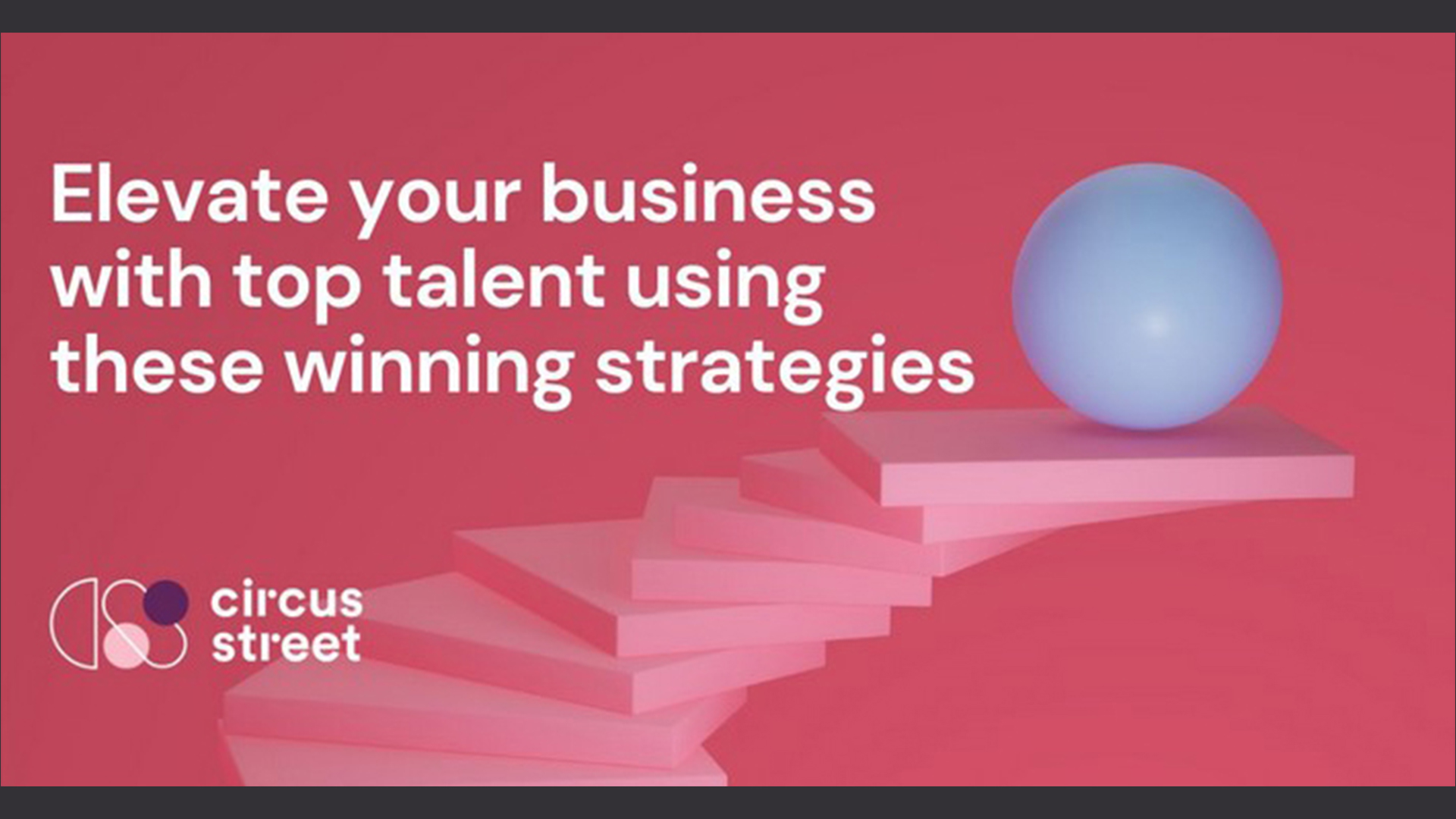 Elevate your business with top talent using these winning strategies

circus street